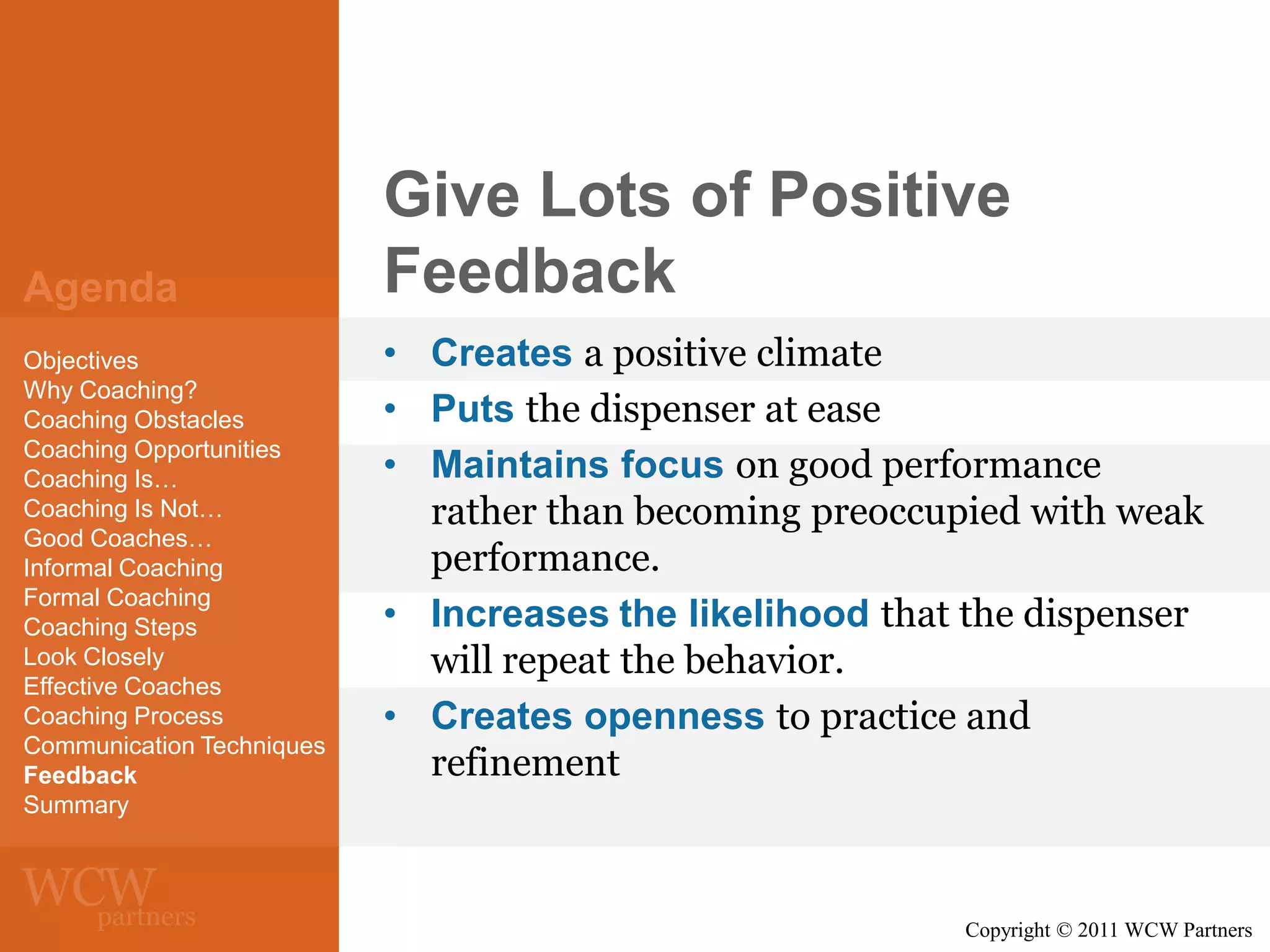 Agenda

Objectives
Why Coaching?
Coaching Obstacles
Coaching Opportunities
Coaching Is…
Coaching Is Not…
Good Coaches…
Informal Coaching
Formal Coaching
Coaching Steps
Look Closely
Effective Coaches
Coaching Process
Communication Techniques
Feedback
Summary

WCW
partners

Give Lots of Positive Feedback

• Creates a positive climate
• Puts the dispenser at ease
• Maintains focus on good performance rather than becoming preoccupied with weak performance.
• Increases the likelihood that the dispenser will repeat the behavior.
• Creates openness to practice and refinement

Copyright © 2011 WCW Partners